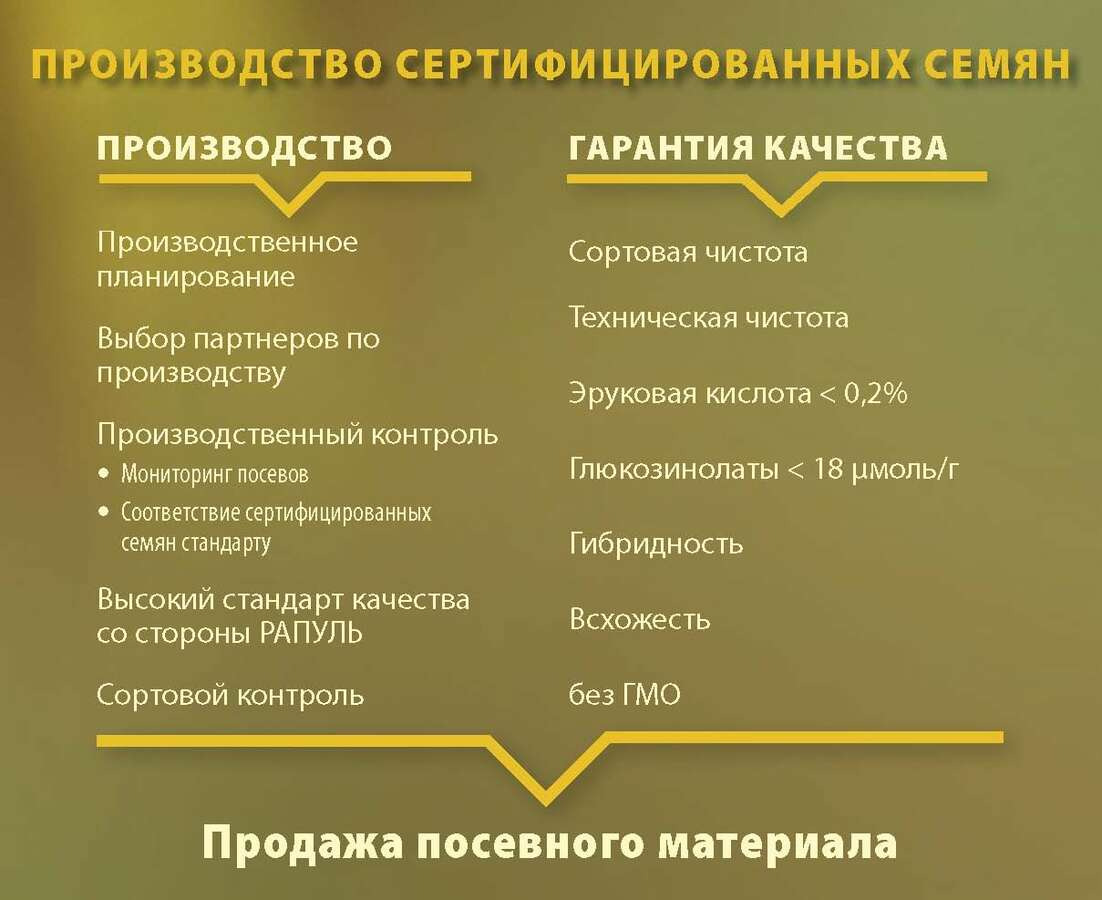 ПРОИЗВОДСТВО СЕРТИФИЦИРОВАННЫХ СЕМЯН

ПРОИЗВОДСТВО

Производственное планирование

Выбор партнеров по производству

Производственный контроль
• Мониторинг посевов
• Соответствие сертифицированных семян стандарту

Высокий стандарт качества со стороны РАПУЛЬ

Сортовой контроль

ГАРАНТИЯ КАЧЕСТВА

Сортовая чистота

Техническая чистота

Эруковая кислота < 0,2%

Глюкозинолаты < 18 μмоль/г

Гибридность

Всхожесть

без ГМО

Продажа посевного материала